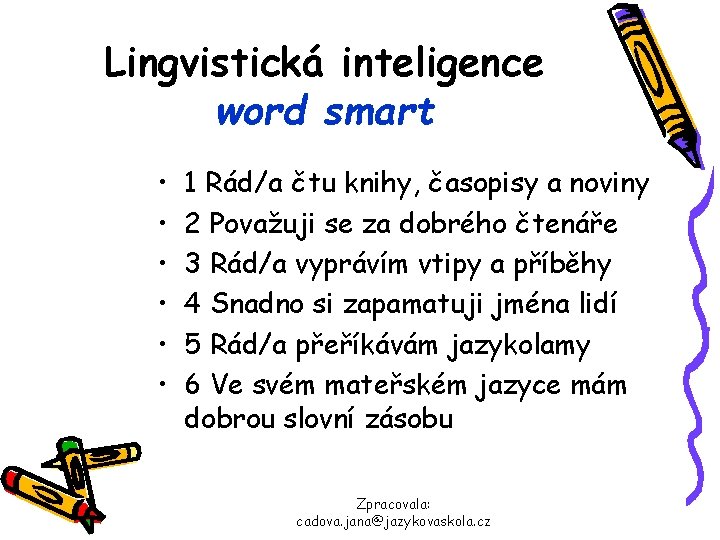 Lingvistická inteligence
word smart

• 1 Rád/a čtu knihy, časopisy a noviny
• 2 Považuji se za dobrého čtenáře
• 3 Rád/a vyprávím vtipy a příběhy
• 4 Snadno si zapamatuji jména lidí
• 5 Rád/a přeříkávám jazykolamy
• 6 Ve svém mateřském jazyce mám dobrou slovní zásobu

Zpracovala:
cadova.jana@jazykovaskola.cz